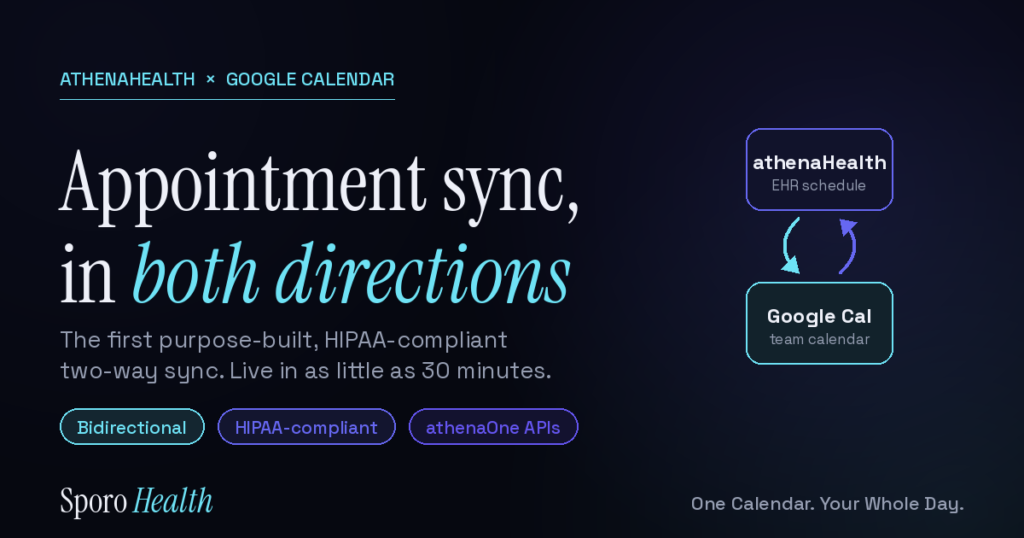 ATHENAHEALTH × GOOGLE CALENDAR

Appointment sync, in both directions

The first purpose-built, HIPAA-compliant two-way sync. Live in as little as 30 minutes.

Bidirectional

HIPAA-compliant

athenaOne APIs

athenaHealth
EHR schedule

Google Cal
team calendar

Sporo Health

One Calendar. Your Whole Day.